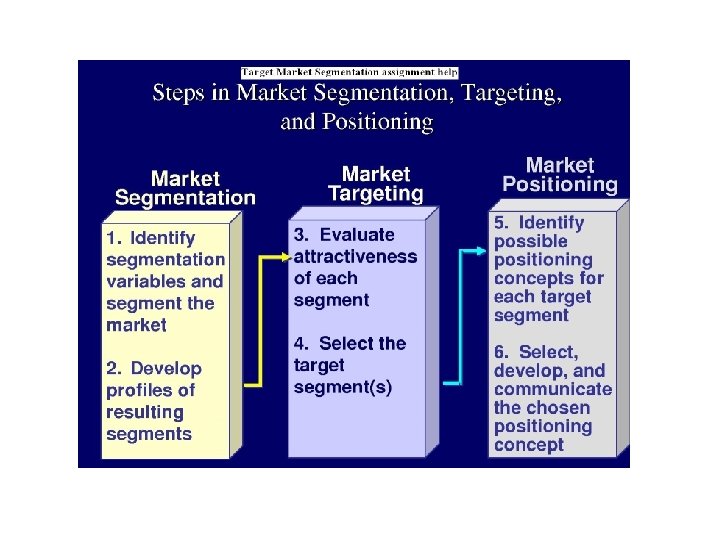 Target Market Segmentation assignment help

Steps in Market Segmentation, Targeting, and Positioning

Market Segmentation

1. Identify segmentation variables and segment the market

2. Develop profiles of resulting segments

Market Targeting

3. Evaluate attractiveness of each segment

4. Select the target segment(s)

Market Positioning

5. Identify possible positioning concepts for each target segment

6. Select, develop, and communicate the chosen positioning concept